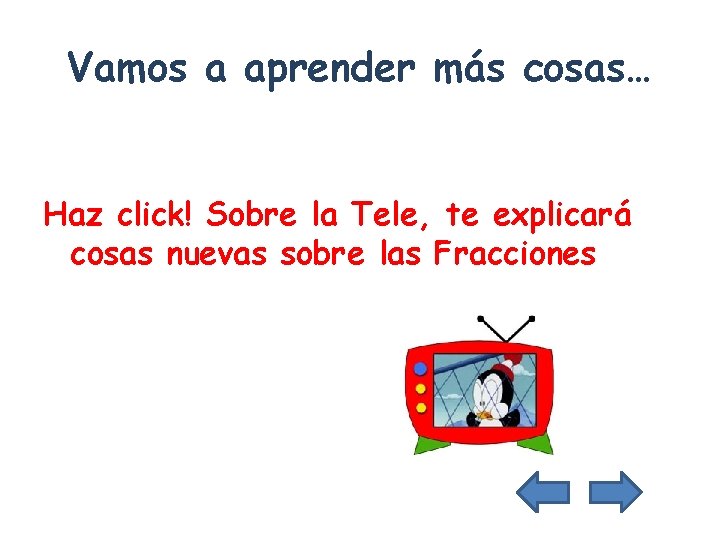 Vamos a aprender más cosas…

Haz click! Sobre la Tele, te explicará cosas nuevas sobre las Fracciones